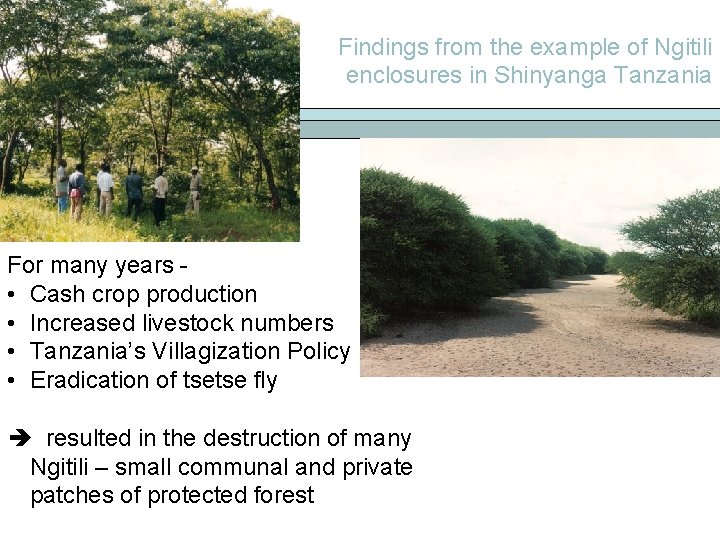 Findings from the example of Ngitili enclosures in Shinyanga Tanzania

For many years -
• Cash crop production
• Increased livestock numbers
• Tanzania's Villagization Policy
• Eradication of tsetse fly

➔ resulted in the destruction of many Ngitili – small communal and private patches of protected forest